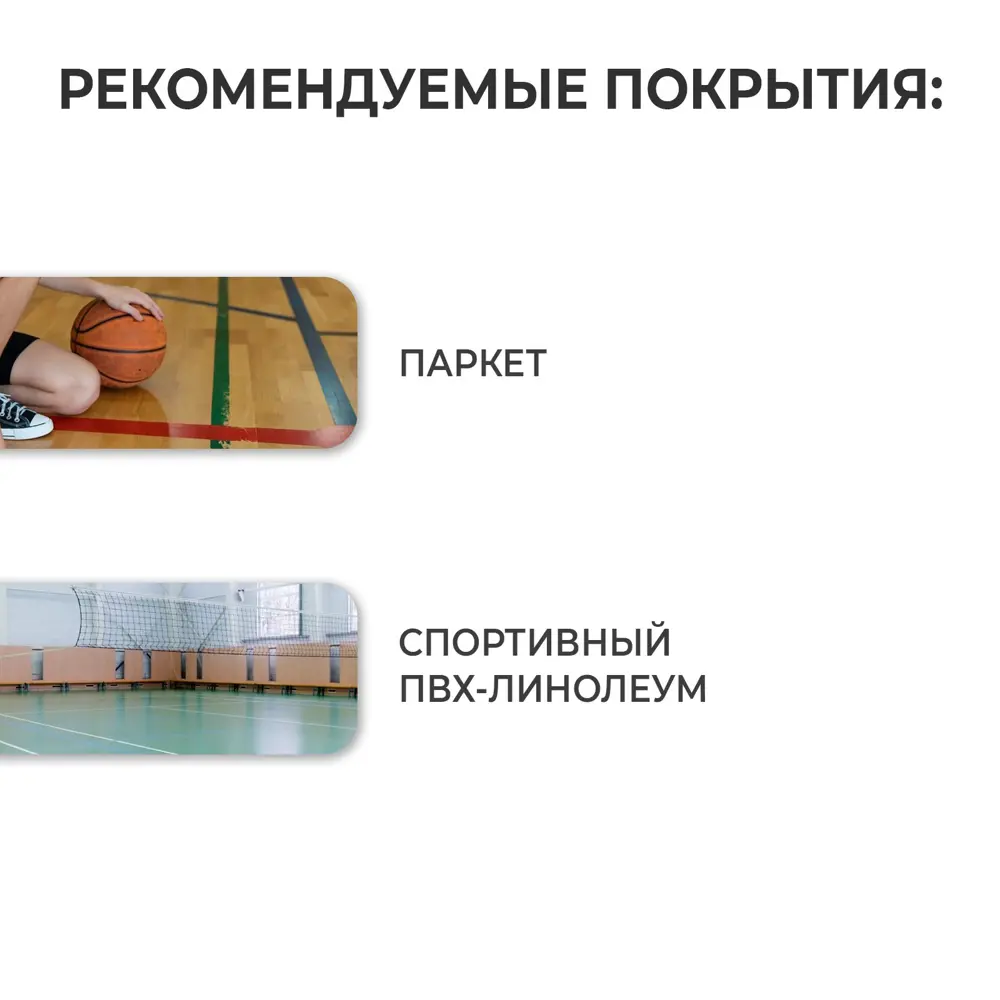 РЕКОМЕНДУЕМЫЕ ПОКРЫТИЯ:

ПАРКЕТ

СПОРТИВНЫЙ ПВХ-ЛИНОЛЕУМ